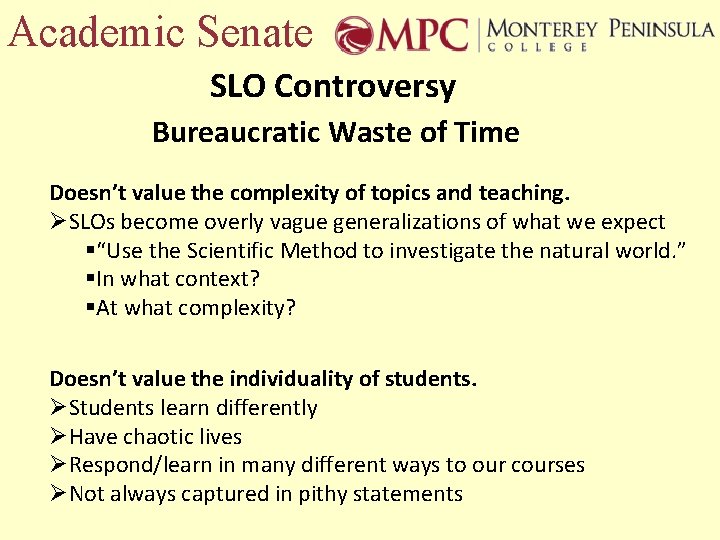 Academic Senate MPC | MONTEREY PENINSULA COLLEGE

SLO Controversy

Bureaucratic Waste of Time

Doesn't value the complexity of topics and teaching.

➢SLOs become overly vague generalizations of what we expect

▪"Use the Scientific Method to investigate the natural world."

▪In what context?

▪At what complexity?

Doesn't value the individuality of students.

➢Students learn differently

➢Have chaotic lives

➢Respond/learn in many different ways to our courses

➢Not always captured in pithy statements